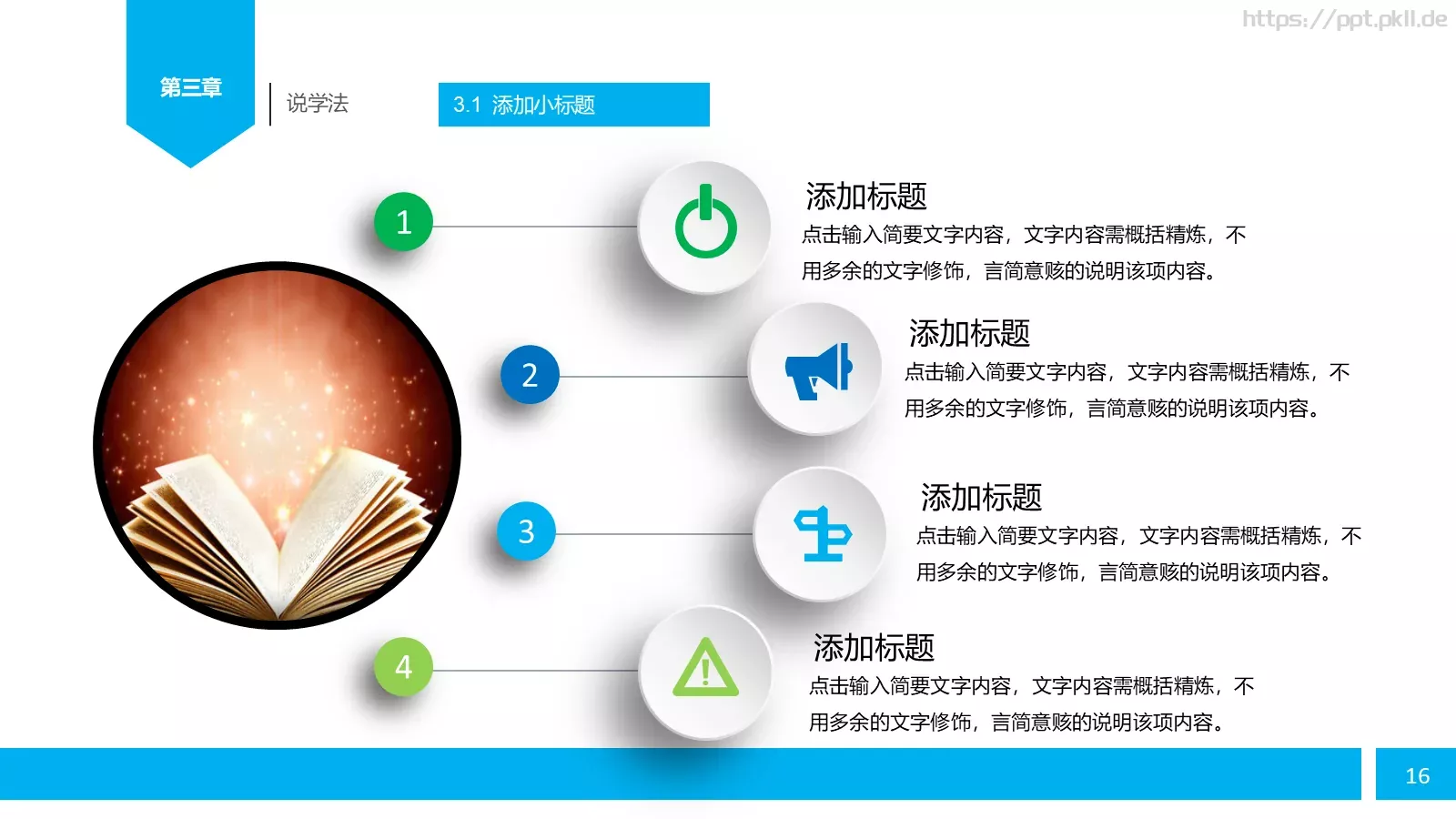 https://ppt.pkll.de

第三章

说学法

3.1 添加小标题

1

添加标题
点击输入简要文字内容，文字内容需概括精炼，不用多余的文字修饰，言简意赅的说明该项内容。

2

添加标题
点击输入简要文字内容，文字内容需概括精炼，不用多余的文字修饰，言简意赅的说明该项内容。

3

添加标题
点击输入简要文字内容，文字内容需概括精炼，不用多余的文字修饰，言简意赅的说明该项内容。

4

添加标题
点击输入简要文字内容，文字内容需概括精炼，不用多余的文字修饰，言简意赅的说明该项内容。

16